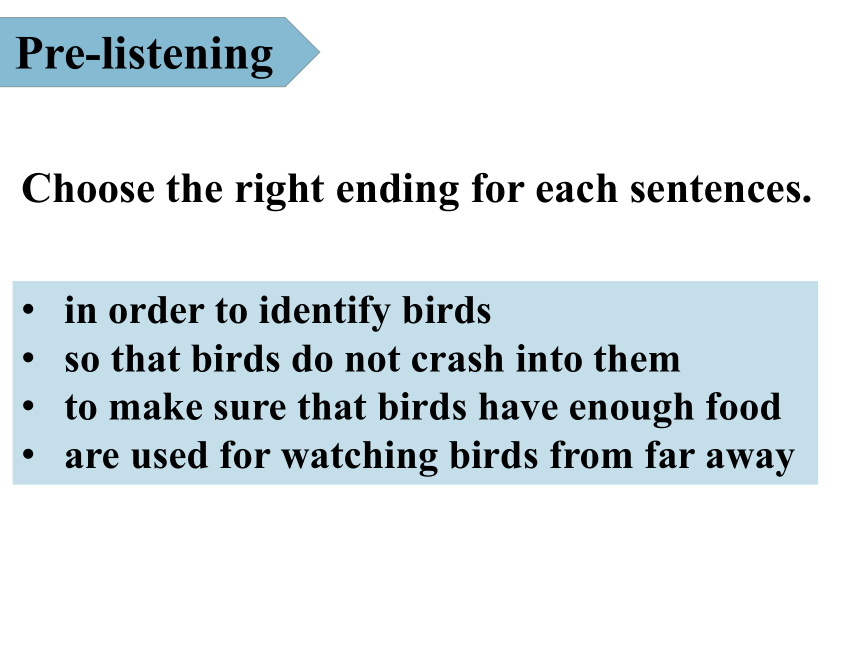 Pre-listening

Choose the right ending for each sentences.

• in order to identify birds
• so that birds do not crash into them
• to make sure that birds have enough food
• are used for watching birds from far away